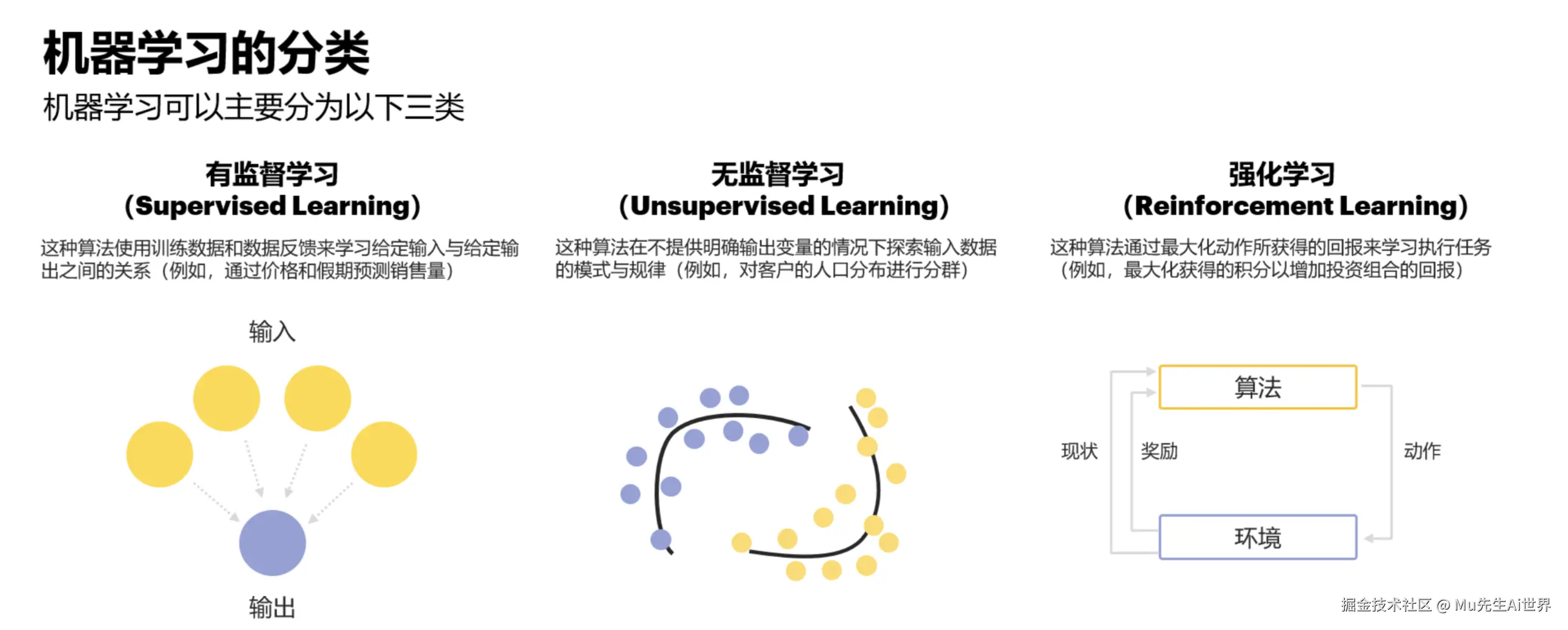 机器学习的分类

机器学习可以主要分为以下三类

有监督学习
(Supervised Learning)

这种算法使用训练数据和数据反馈来学习给定输入与给定输出之间的关系（例如，通过价格和假期预测销售量）

输入

输出

无监督学习
(Unsupervised Learning)

这种算法在不提供明确输出变量的情况下探索输入数据的模式与规律（例如，对客户的人口分布进行分群）

强化学习
(Reinforcement Learning)

这种算法通过最大化动作所获得的回报来学习执行任务（例如，最大化获得的积分以增加投资组合的回报）

算法

现状

奖励

动作

环境

掘金技术社区 @ Mu先生Ai世界